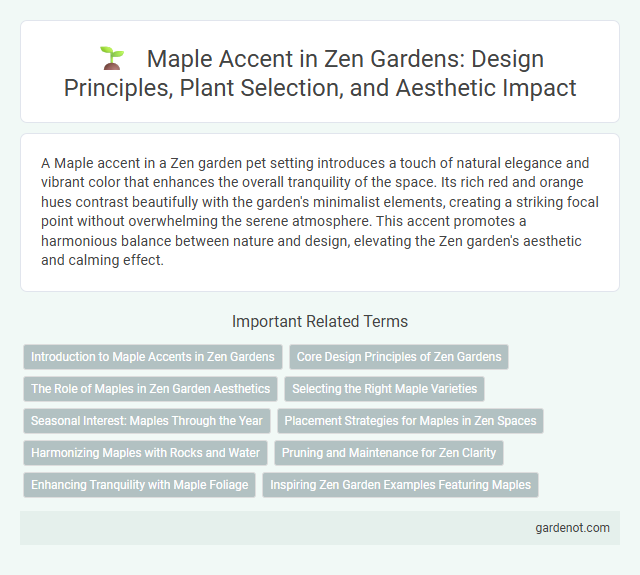 Maple Accent in Zen Gardens: Design Principles, Plant Selection, and Aesthetic Impact

A Maple accent in a Zen garden pet setting introduces a touch of natural elegance and vibrant color that enhances the overall tranquility of the space. Its rich red and orange hues contrast beautifully with the garden's minimalist elements, creating a striking focal point without overwhelming the serene atmosphere. This accent promotes a harmonious balance between nature and design, elevating the Zen garden's aesthetic and calming effect.

Important Related Terms

Introduction to Maple Accents in Zen Gardens

Core Design Principles of Zen Gardens

The Role of Maples in Zen Garden Aesthetics

Selecting the Right Maple Varieties

Seasonal Interest: Maples Through the Year

Placement Strategies for Maples in Zen Spaces

Harmonizing Maples with Rocks and Water

Pruning and Maintenance for Zen Clarity

Enhancing Tranquility with Maple Foliage

Inspiring Zen Garden Examples Featuring Maples

gardenot.com